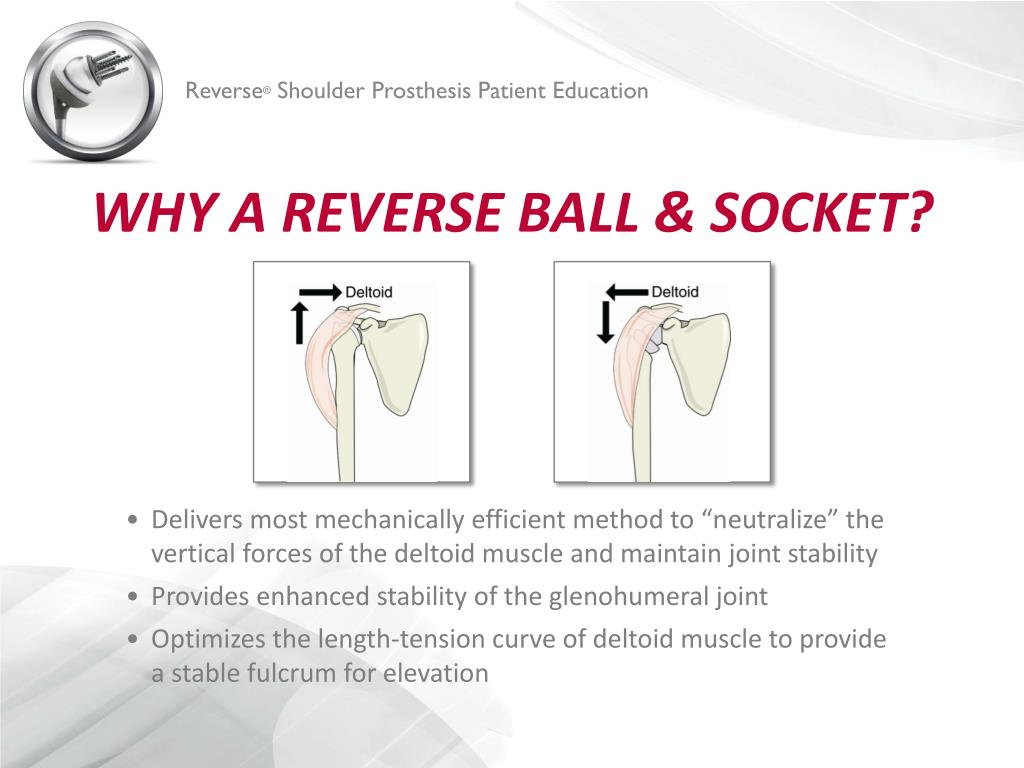 Reverse® Shoulder Prosthesis Patient Education

WHY A REVERSE BALL & SOCKET?

Deltoid

Deltoid

• Delivers most mechanically efficient method to “neutralize” the vertical forces of the deltoid muscle and maintain joint stability
• Provides enhanced stability of the glenohumeral joint
• Optimizes the length-tension curve of deltoid muscle to provide a stable fulcrum for elevation